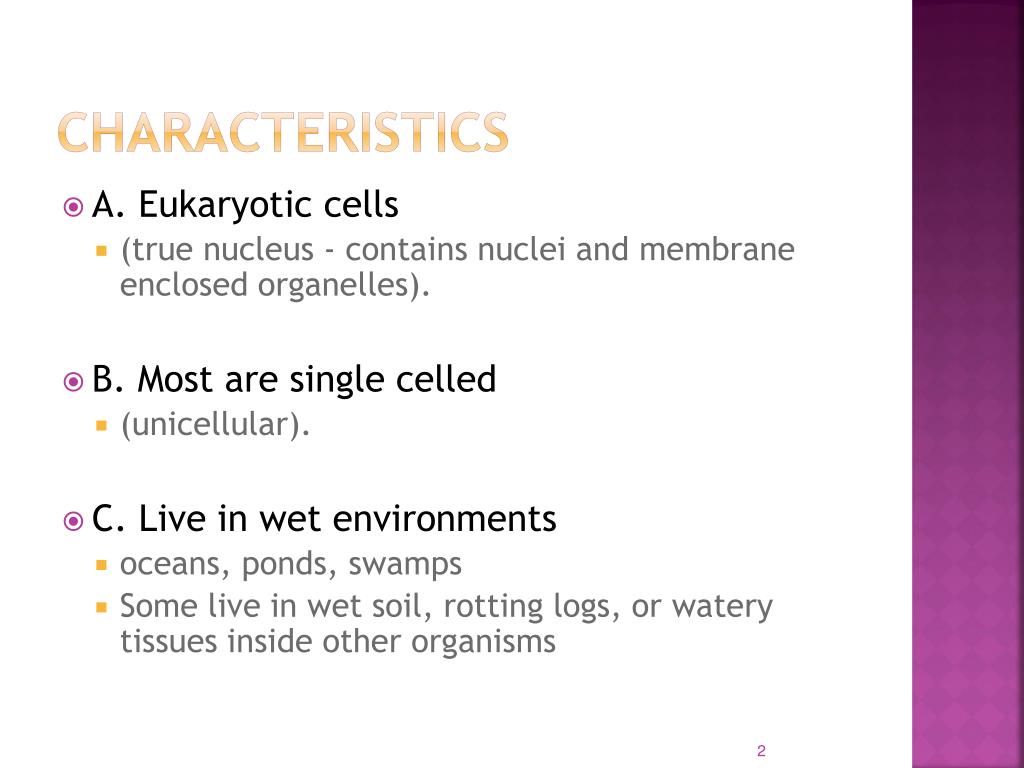 CHARACTERISTICS

A. Eukaryotic cells

(true nucleus - contains nuclei and membrane enclosed organelles).

B. Most are single celled

(unicellular).

C. Live in wet environments

oceans, ponds, swamps

Some live in wet soil, rotting logs, or watery tissues inside other organisms

2